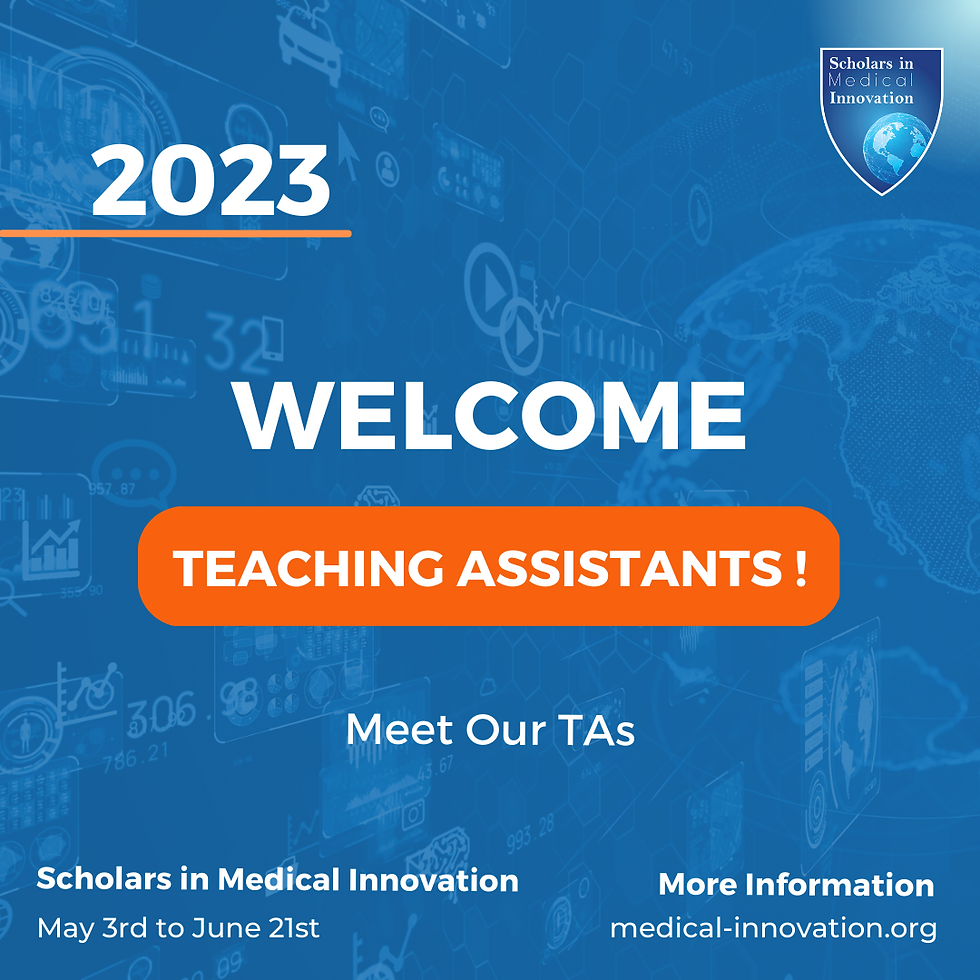 Scholars in Medical Innovation

2023

WELCOME

TEACHING ASSISTANTS !

Meet Our TAs

Scholars in Medical Innovation
May 3rd to June 21st

More Information
medical-innovation.org